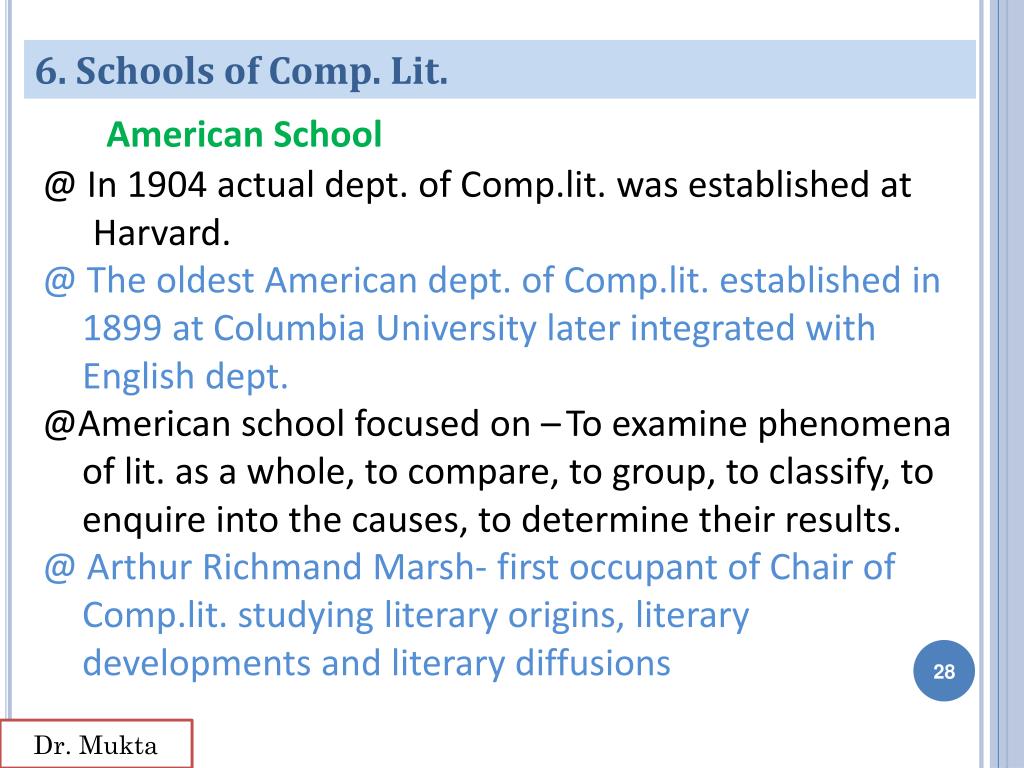 6. Schools of Comp. Lit.

American School

@ In 1904 actual dept. of Comp.lit. was established at Harvard.

@ The oldest American dept. of Comp.lit. established in 1899 at Columbia University later integrated with English dept.

@American school focused on – To examine phenomena of lit. as a whole, to compare, to group, to classify, to enquire into the causes, to determine their results.

@ Arthur Richmand Marsh- first occupant of Chair of Comp.lit. studying literary origins, literary developments and literary diffusions

28

Dr. Mukta